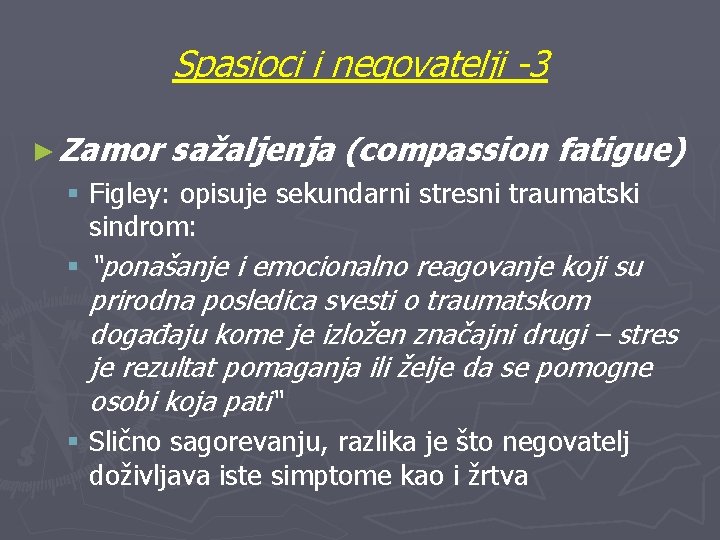 Spasioci i negovatelji -3

► Zamor sažaljenja (compassion fatigue)

▪ Figley: opisuje sekundarni stresni traumatski sindrom:

▪ "ponašanje i emocionalno reagovanje koji su prirodna posledica svesti o traumatskom događaju kome je izložen značajni drugi – stres je rezultat pomaganja ili želje da se pomogne osobi koja pati"

▪ Slično sagorevanju, razlika je što negovatelj doživljava iste simptome kao i žrtva